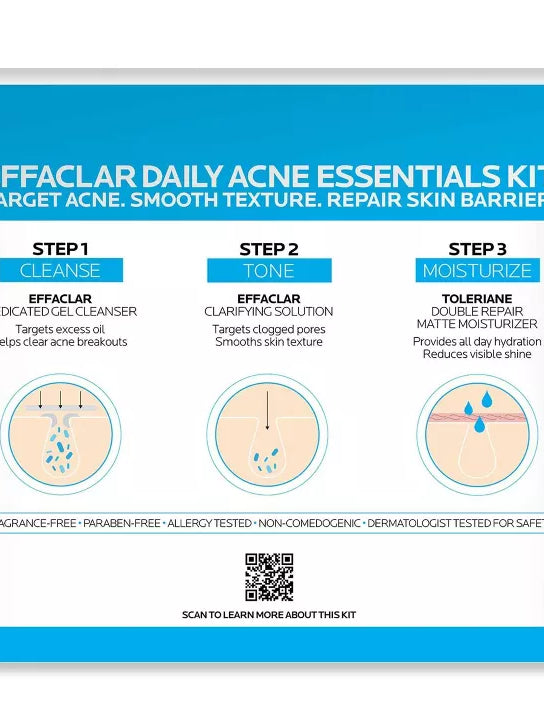 EFFACLAR DAILY ACNE ESSENTIALS KIT
ARGET ACNE. SMOOTH TEXTURE. REPAIR SKIN BARRIER

STEP 1
CLEANSE
EFFACLAR
DICATED GEL CLEANSER
Targets excess oil
elps clear acne breakouts

STEP 2
TONE
EFFACLAR
CLARIFYING SOLUTION
Targets clogged pores
Smooths skin texture

STEP 3
MOISTURIZE
TOLERIANE
DOUBLE REPAIR
MATTE MOISTURIZER
Provides all day hydration
Reduces visible shine

AGRANCE-FREE • PARABEN-FREE • ALLERGY TESTED • NON-COMEDOGENIC • DERMATOLOGIST TESTED FOR SAFET

SCAN TO LEARN MORE ABOUT THIS KIT